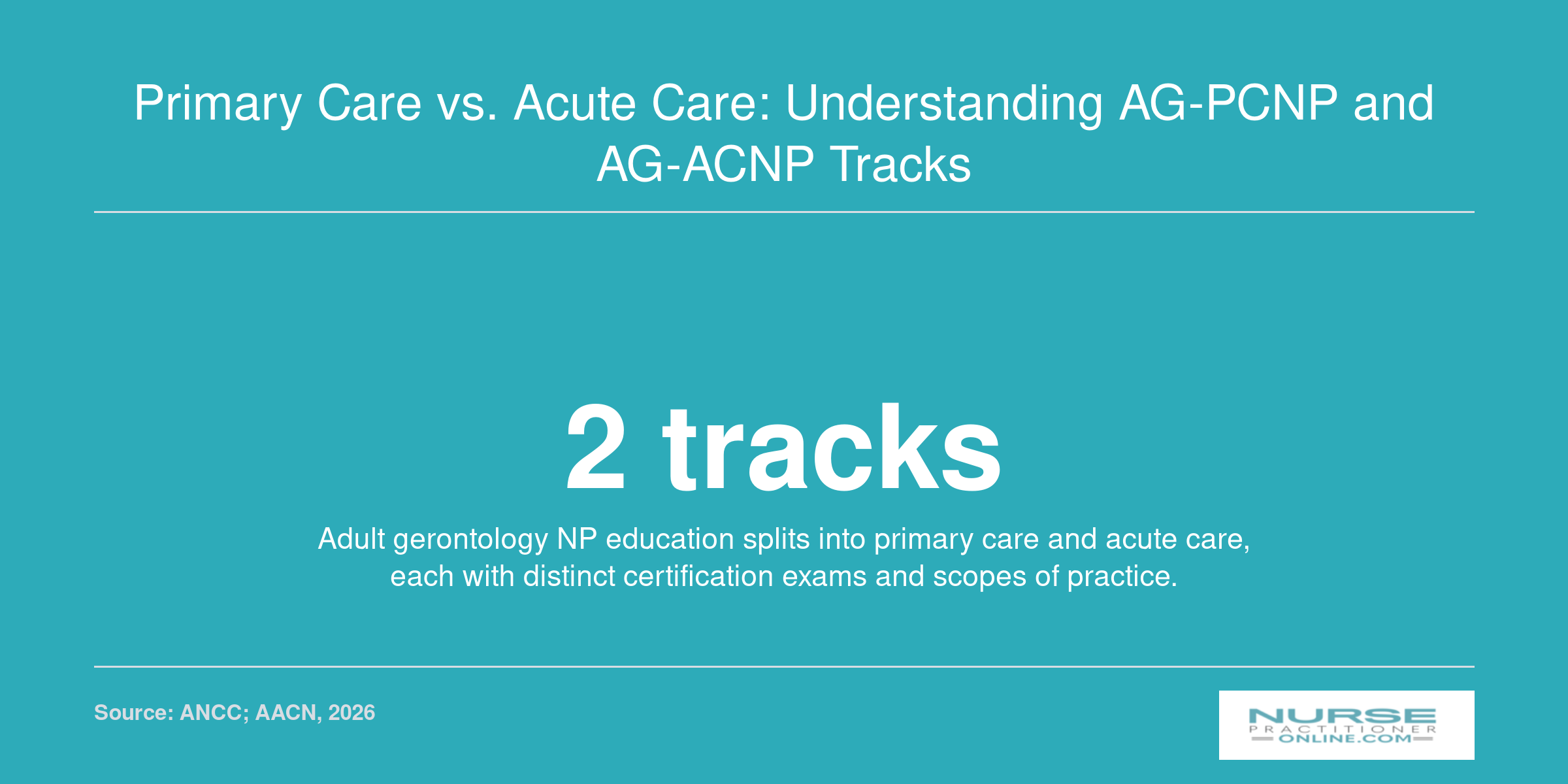 Primary Care vs. Acute Care: Understanding AG-PCNP and AG-ACNP Tracks

2 tracks

Adult gerontology NP education splits into primary care and acute care, each with distinct certification exams and scopes of practice.

Source: ANCC; AACN, 2026

NURSE PRACTITIONER ONLINE.COM